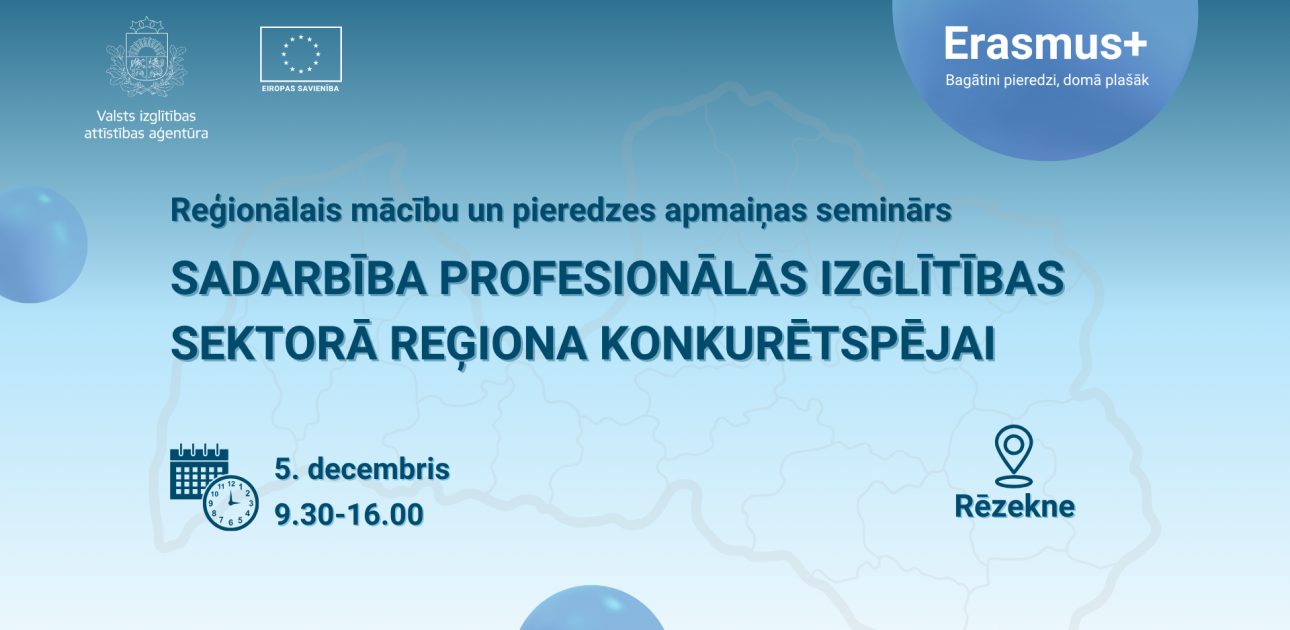 Valsts izglītības attīstības aģentūra

EIROPAS SAVIENĪBA

Erasmus+
Bagātini pieredzi, domā plašāk

Reģionālais mācību un pieredzes apmaiņas seminārs

SADARBĪBA PROFESIONĀLĀS IZGLĪTĪBAS SEKTORĀ REĢIONA KONKURĒTSPĒJAI

5. decembris
9.30-16.00

Rēzekne